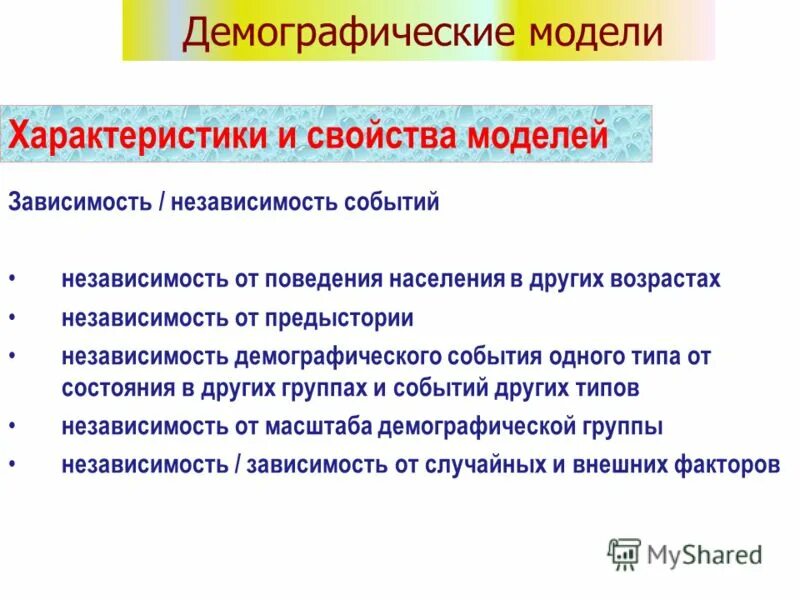 Демографические модели

Характеристики и свойства моделей

Зависимость / независимость событий

• независимость от поведения населения в других возрастах
• независимость от предыстории
• независимость демографического события одного типа от состояния в других группах и событий других типов
• независимость от масштаба демографической группы
• независимость / зависимость от случайных и внешних факторов

MyShared